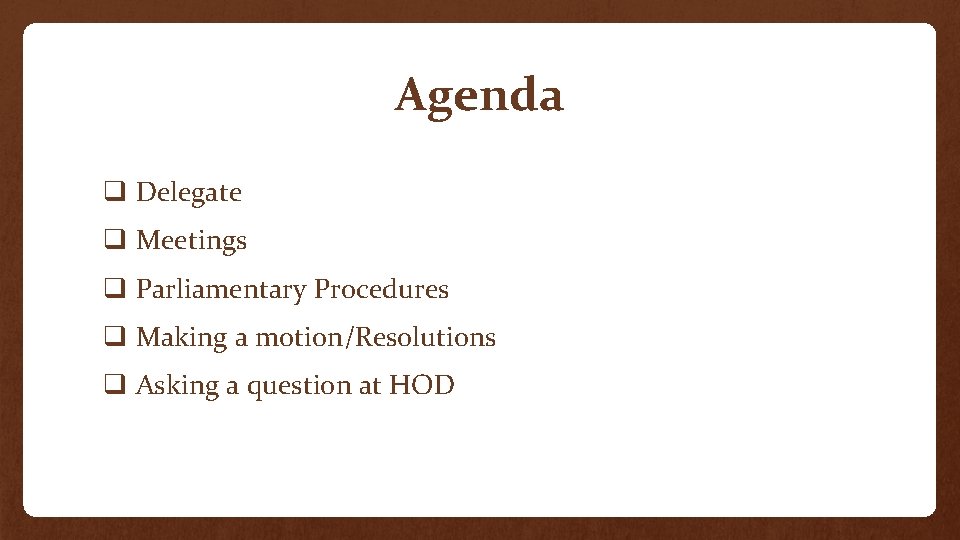 Agenda

❑ Delegate
❑ Meetings
❑ Parliamentary Procedures
❑ Making a motion/Resolutions
❑ Asking a question at HOD